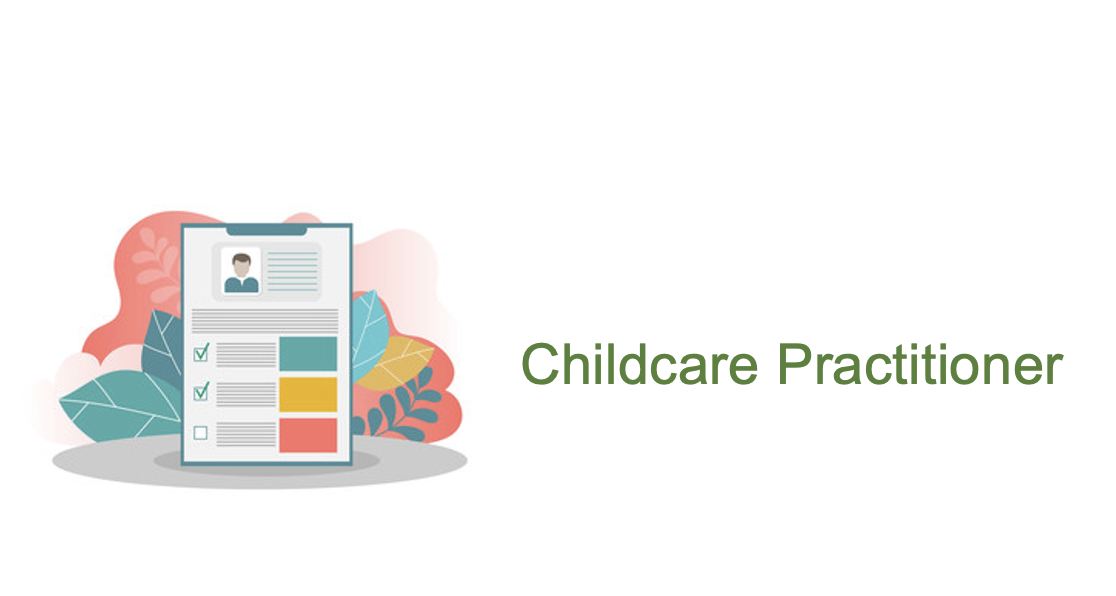 Childcare Practitioner